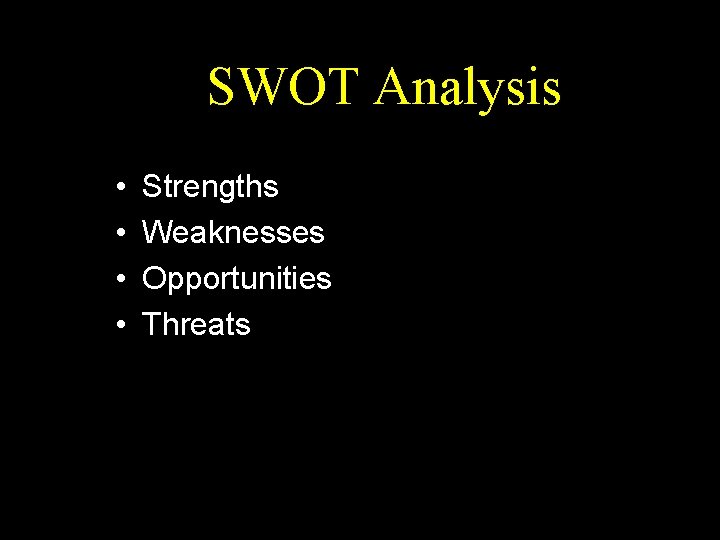 SWOT Analysis

• Strengths
• Weaknesses
• Opportunities
• Threats